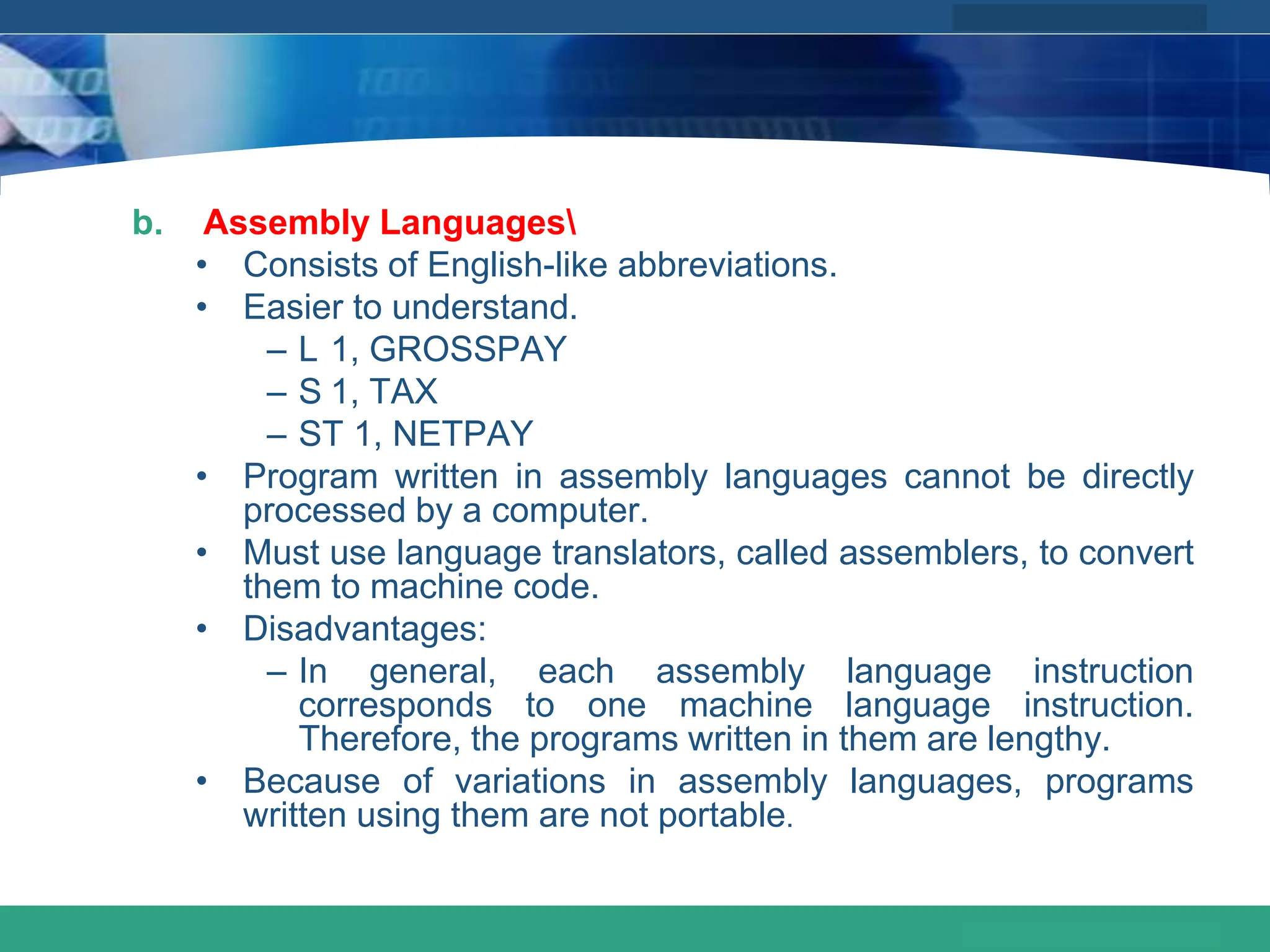 b. Assembly Languages\

• Consists of English-like abbreviations.
• Easier to understand.
  – L 1, GROSSPAY
  – S 1, TAX
  – ST 1, NETPAY
• Program written in assembly languages cannot be directly processed by a computer.
• Must use language translators, called assemblers, to convert them to machine code.
• Disadvantages:
  – In general, each assembly language instruction corresponds to one machine language instruction. Therefore, the programs written in them are lengthy.
• Because of variations in assembly languages, programs written using them are not portable.